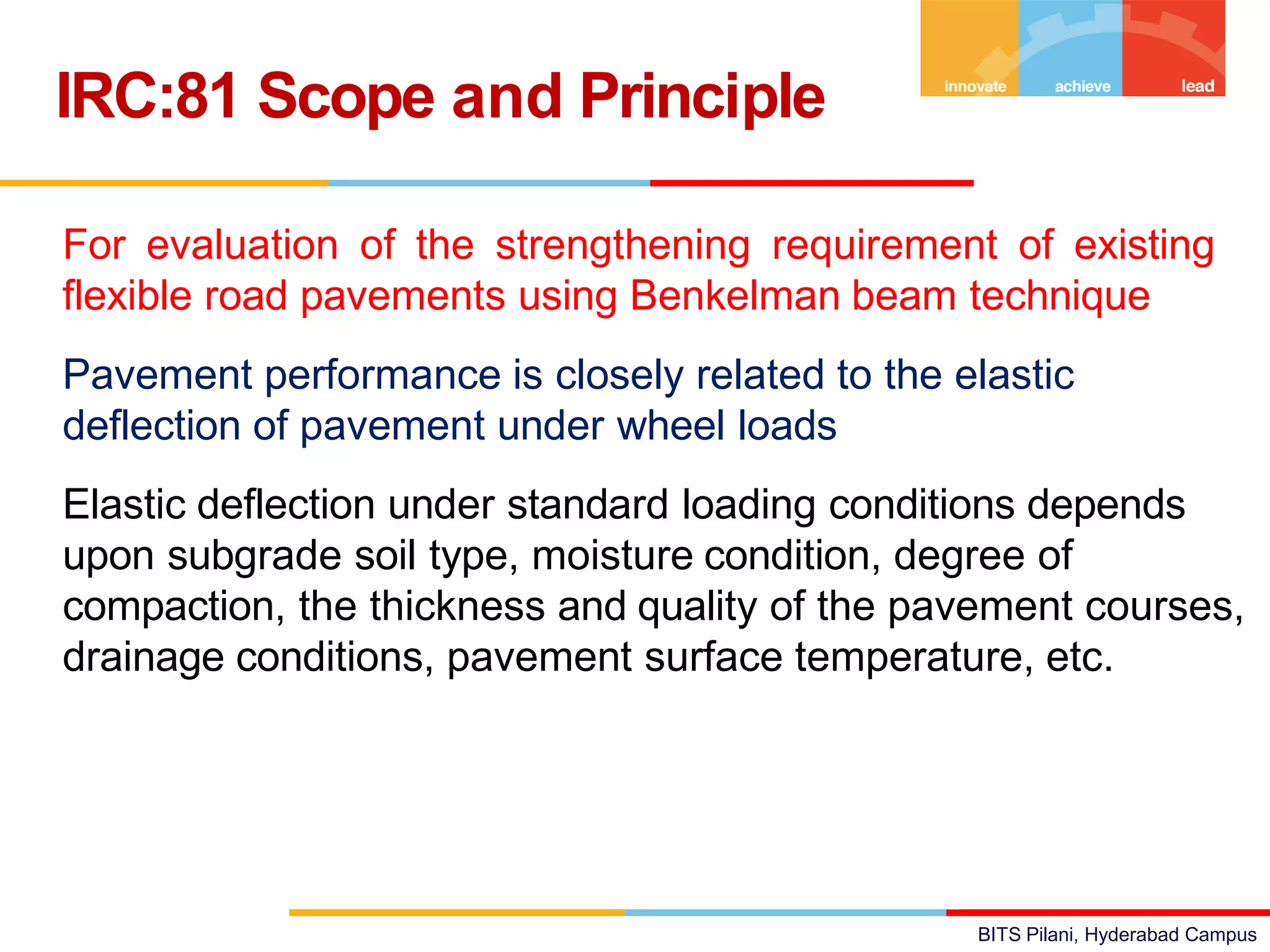 IRC:81 Scope and Principle

innovate achieve lead

For evaluation of the strengthening requirement of existing flexible road pavements using Benkelman beam technique

Pavement performance is closely related to the elastic deflection of pavement under wheel loads

Elastic deflection under standard loading conditions depends upon subgrade soil type, moisture condition, degree of compaction, the thickness and quality of the pavement courses, drainage conditions, pavement surface temperature, etc.

BITS Pilani, Hyderabad Campus